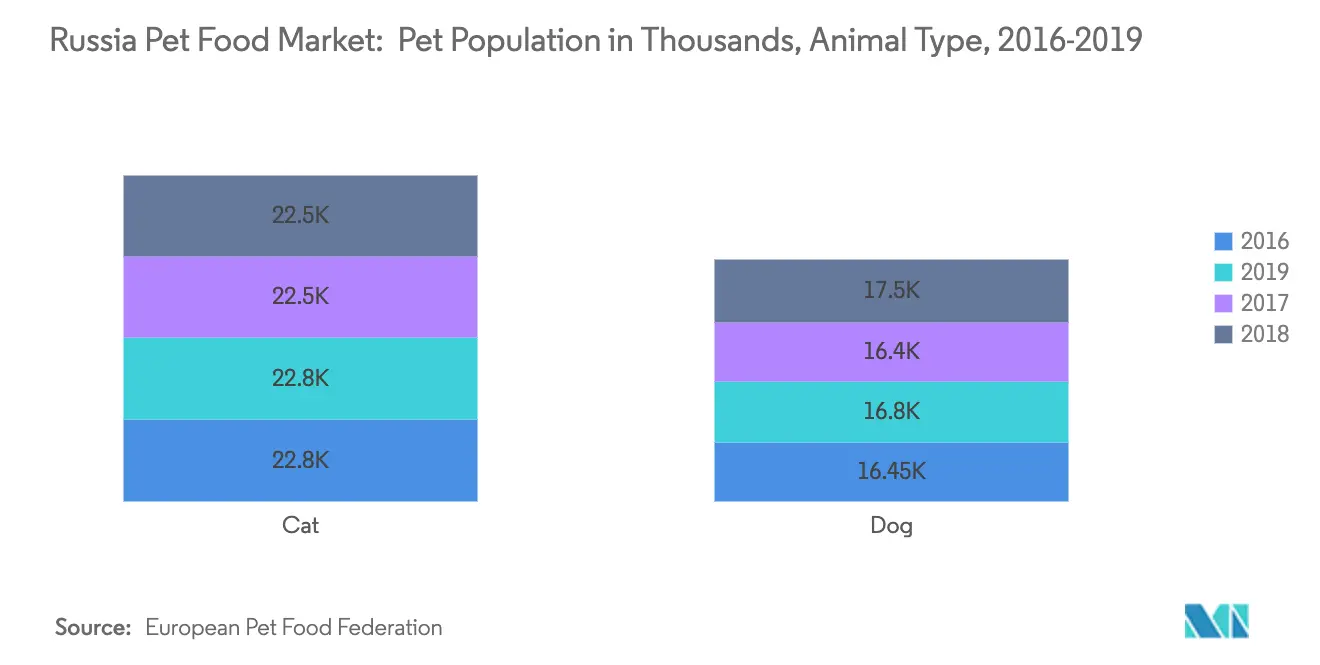 Russia Pet Food Market: Pet Population in Thousands, Animal Type, 2016-2019

22.5K
22.5K
22.8K
22.8K
Cat

17.5K
16.4K
16.8K
16.45K
Dog

2016
2019
2017
2018

Source: European Pet Food Federation